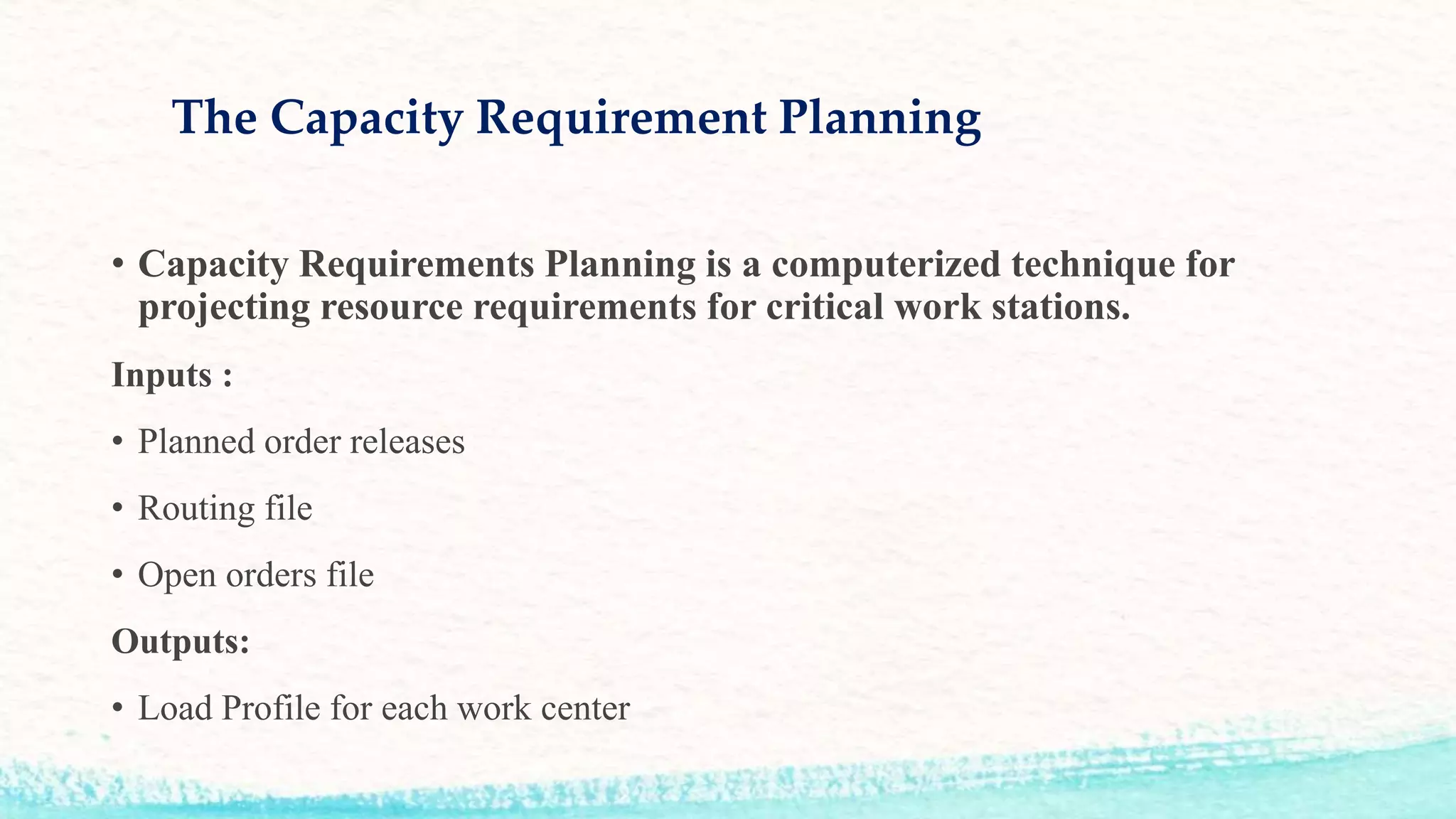 The Capacity Requirement Planning

• Capacity Requirements Planning is a computerized technique for projecting resource requirements for critical work stations.

Inputs :

• Planned order releases

• Routing file

• Open orders file

Outputs:

• Load Profile for each work center